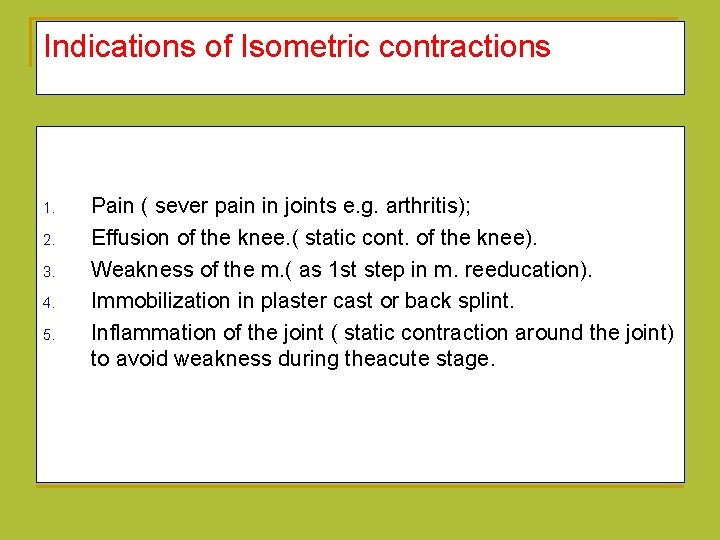 Indications of Isometric contractions

1. Pain ( sever pain in joints e.g. arthritis);
2. Effusion of the knee.( static cont. of the knee).
3. Weakness of the m.( as 1st step in m. reeducation).
4. Immobilization in plaster cast or back splint.
5. Inflammation of the joint ( static contraction around the joint) to avoid weakness during theacute stage.